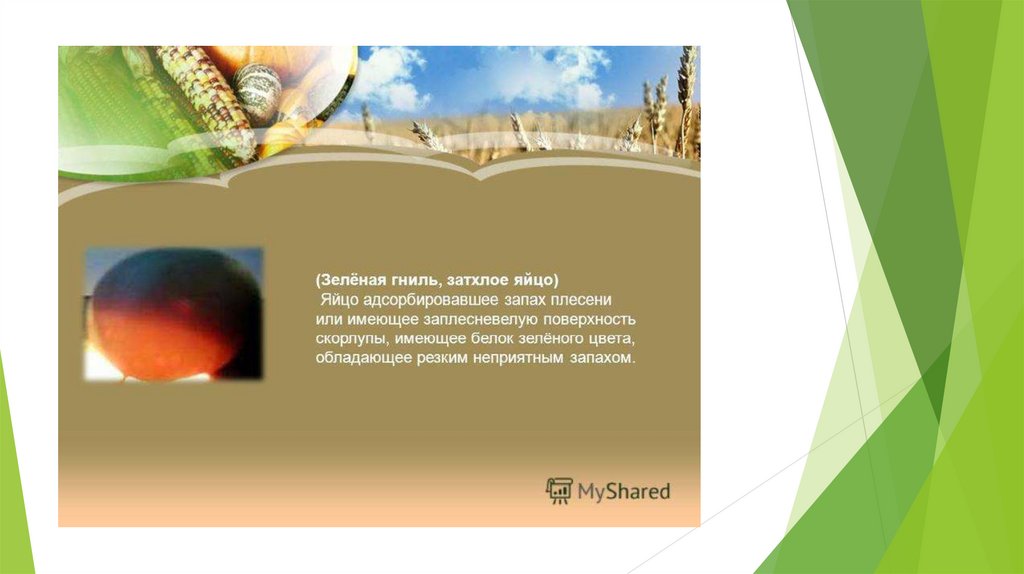 (Зелёная гниль, затхлое яйцо)
Яйцо адсорбировавшее запах плесени или имеющее заплесневелую поверхность скорлупы, имеющее белок зелёного цвета, обладающее резким неприятным запахом.

MyShared